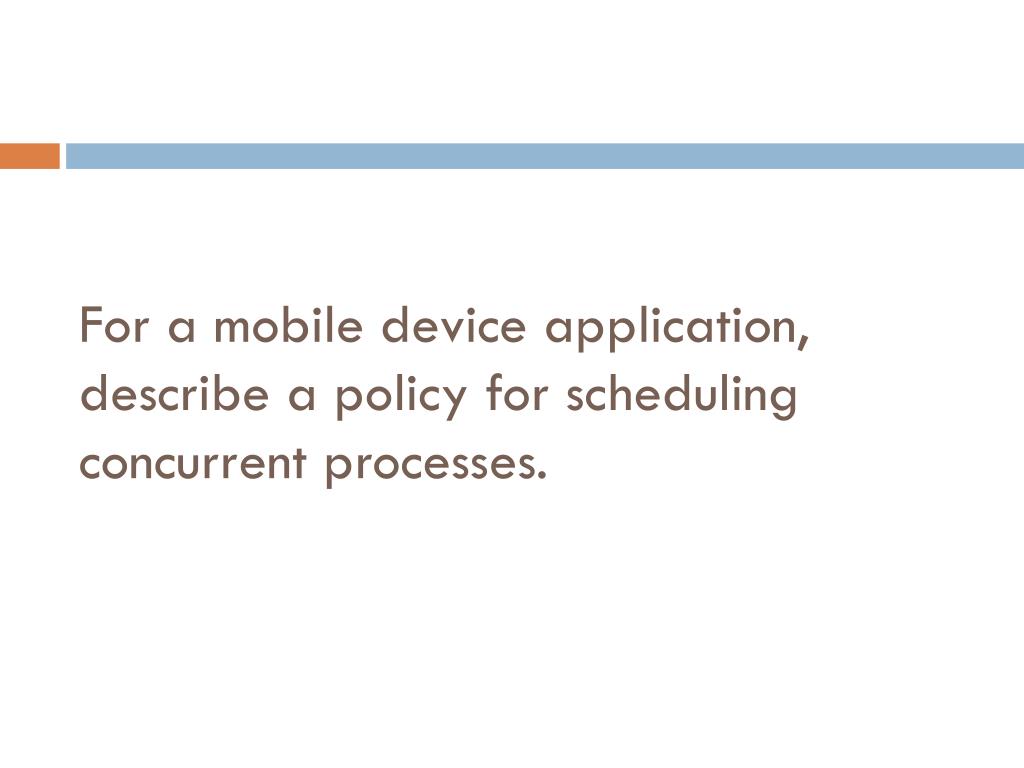 For a mobile device application, describe a policy for scheduling concurrent processes.